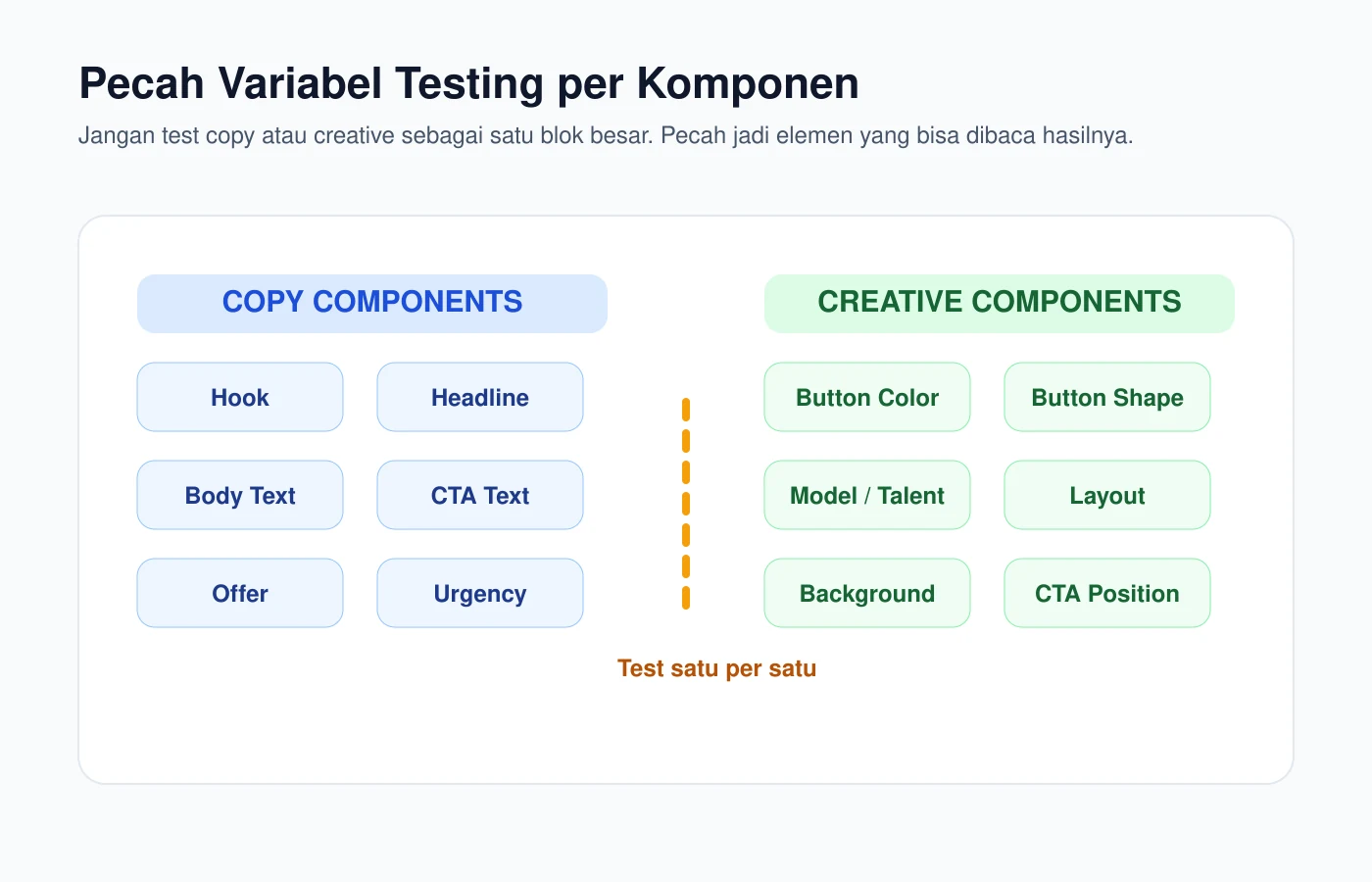 Pecah Variabel Testing per Komponen

Jangan test copy atau creative sebagai satu blok besar. Pecah jadi elemen yang bisa dibaca hasilnya.

COPY COMPONENTS

Hook

Headline

Body Text

CTA Text

Offer

Urgency

CREATIVE COMPONENTS

Button Color

Button Shape

Model / Talent

Layout

Background

CTA Position

Test satu per satu